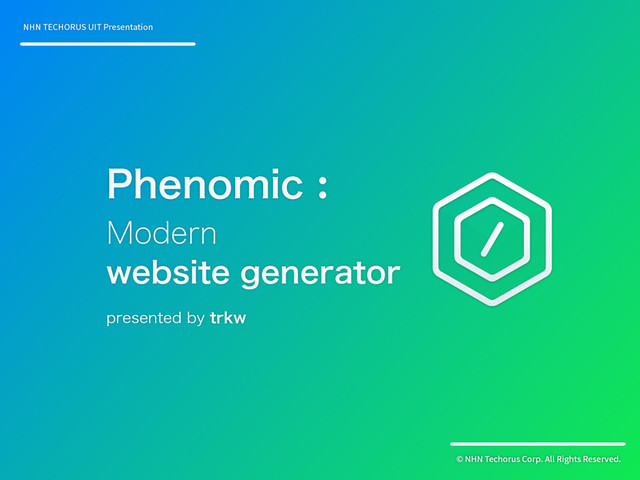 NHN TECHORUS UIT Presentation

Phenomic :
Modern
website generator

presented by trkw

© NHN Techorus Corp. All Rights Reserved.